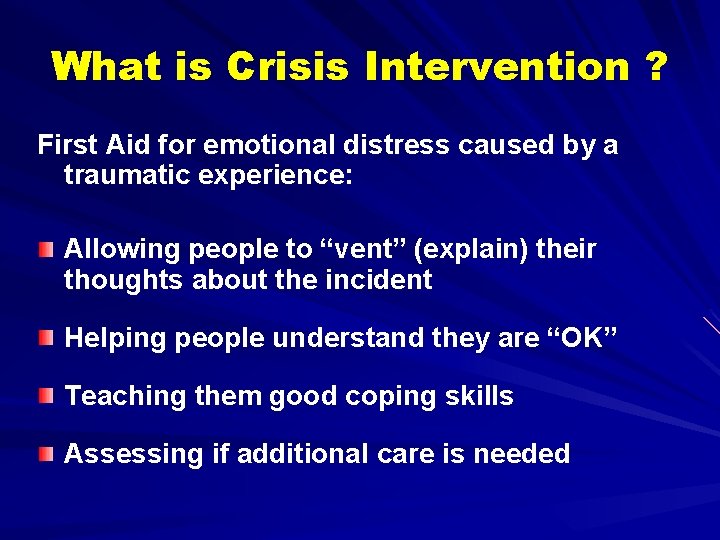 What is Crisis Intervention ?

First Aid for emotional distress caused by a traumatic experience:

- Allowing people to “vent” (explain) their thoughts about the incident
- Helping people understand they are “OK”
- Teaching them good coping skills
- Assessing if additional care is needed